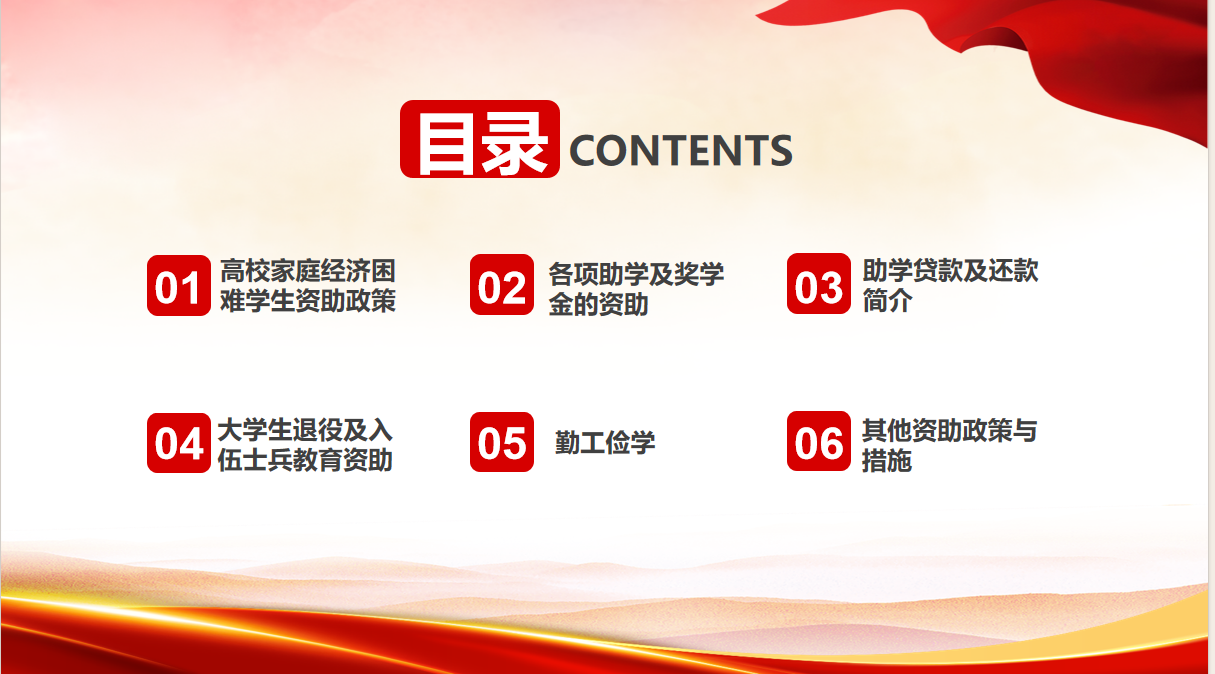 目录 CONTENTS

01 高校家庭经济困难学生资助政策

02 各项助学及奖学金的资助

03 助学贷款及还款简介

04 大学生退役及入伍士兵教育资助

05 勤工俭学

06 其他资助政策与措施